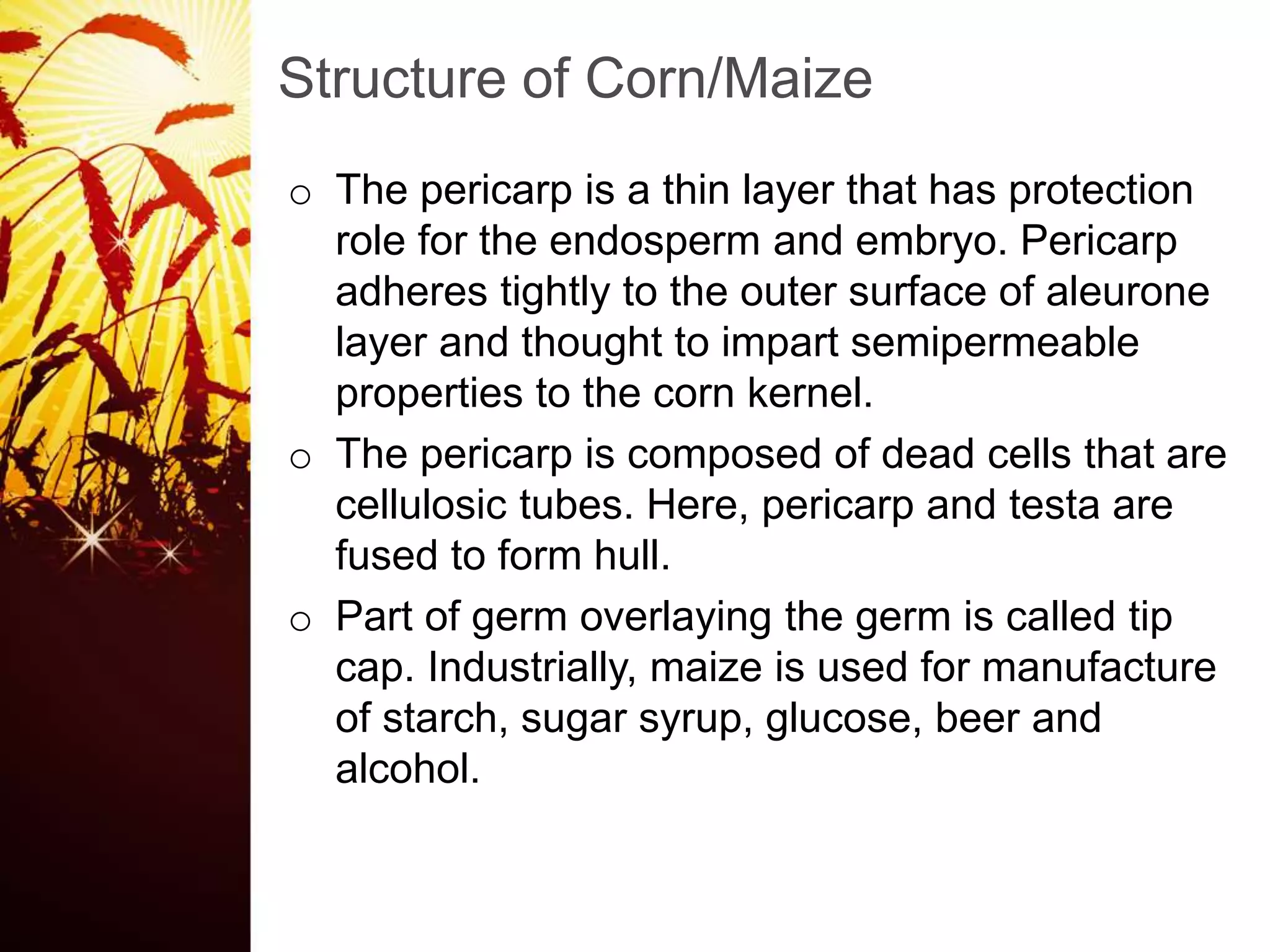 Structure of Corn/Maize

o The pericarp is a thin layer that has protection role for the endosperm and embryo. Pericarp adheres tightly to the outer surface of aleurone layer and thought to impart semipermeable properties to the corn kernel.

o The pericarp is composed of dead cells that are cellulosic tubes. Here, pericarp and testa are fused to form hull.

o Part of germ overlaying the germ is called tip cap. Industrially, maize is used for manufacture of starch, sugar syrup, glucose, beer and alcohol.